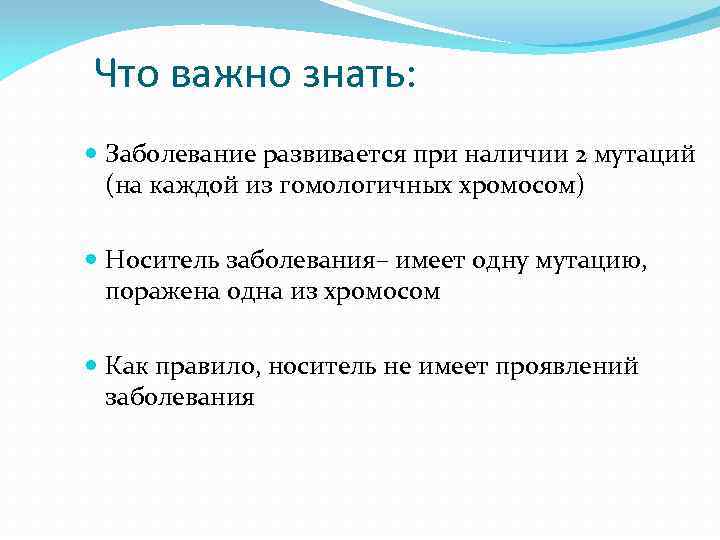 Что важно знать:

- Заболевание развивается при наличии 2 мутаций (на каждой из гомологичных хромосом)

- Носитель заболевания– имеет одну мутацию, поражена одна из хромосом

- Как правило, носитель не имеет проявлений заболевания